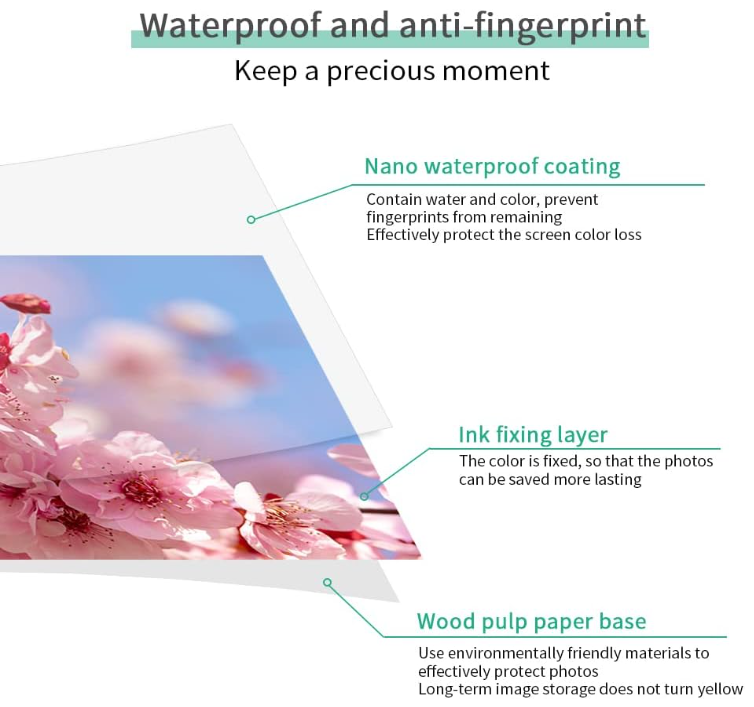 Waterproof and anti-fingerprint
Keep a precious moment

Nano waterproof coating
Contain water and color, prevent fingerprints from remaining
Effectively protect the screen color loss

Ink fixing layer
The color is fixed, so that the photos can be saved more lasting

Wood pulp paper base
Use environmentally friendly materials to effectively protect photos
Long-term image storage does not turn yellow